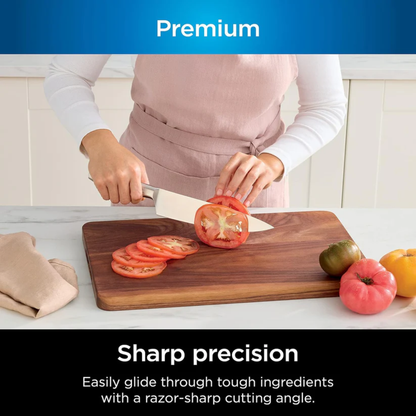 Premium

Sharp precision

Easily glide through tough ingredients with a razor-sharp cutting angle.